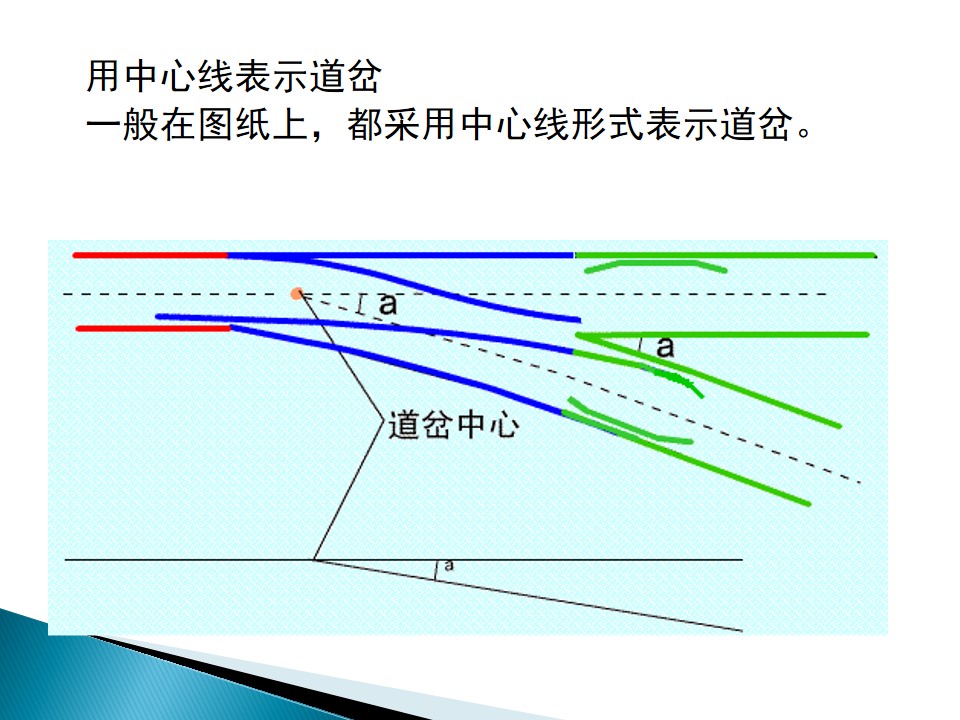 用中心线表示道岔
一般在图纸上，都采用中心线形式表示道岔。

a

a

道岔中心

a